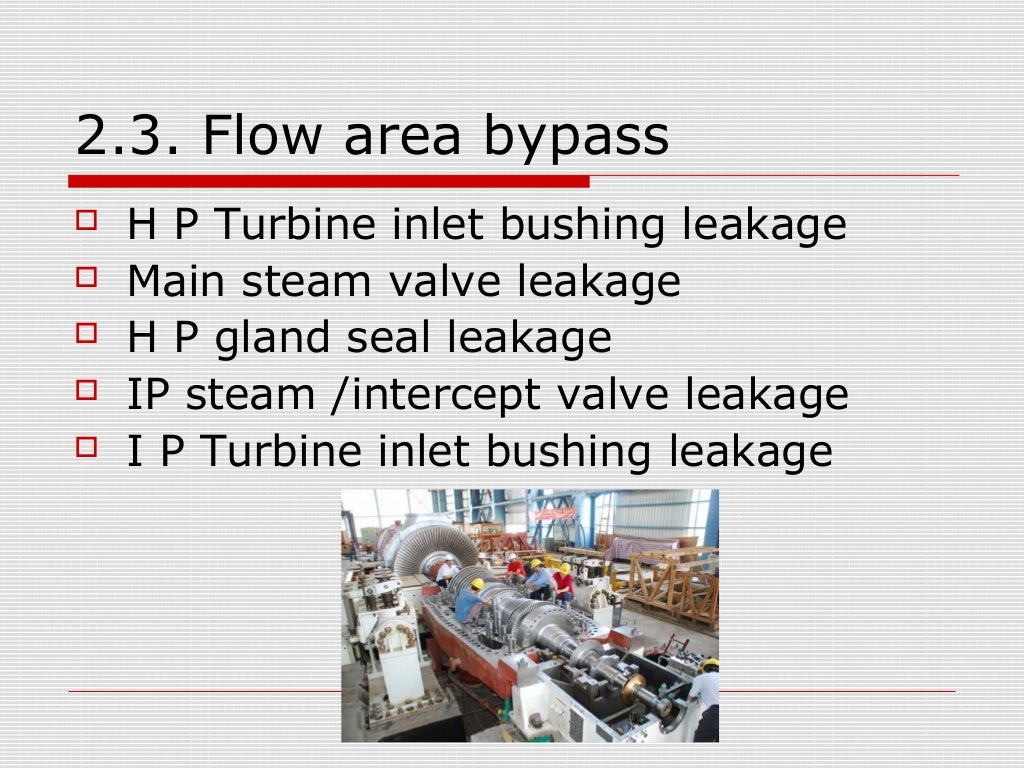 2.3. Flow area bypass

- H P Turbine inlet bushing leakage
- Main steam valve leakage
- H P gland seal leakage
- IP steam /intercept valve leakage
- I P Turbine inlet bushing leakage